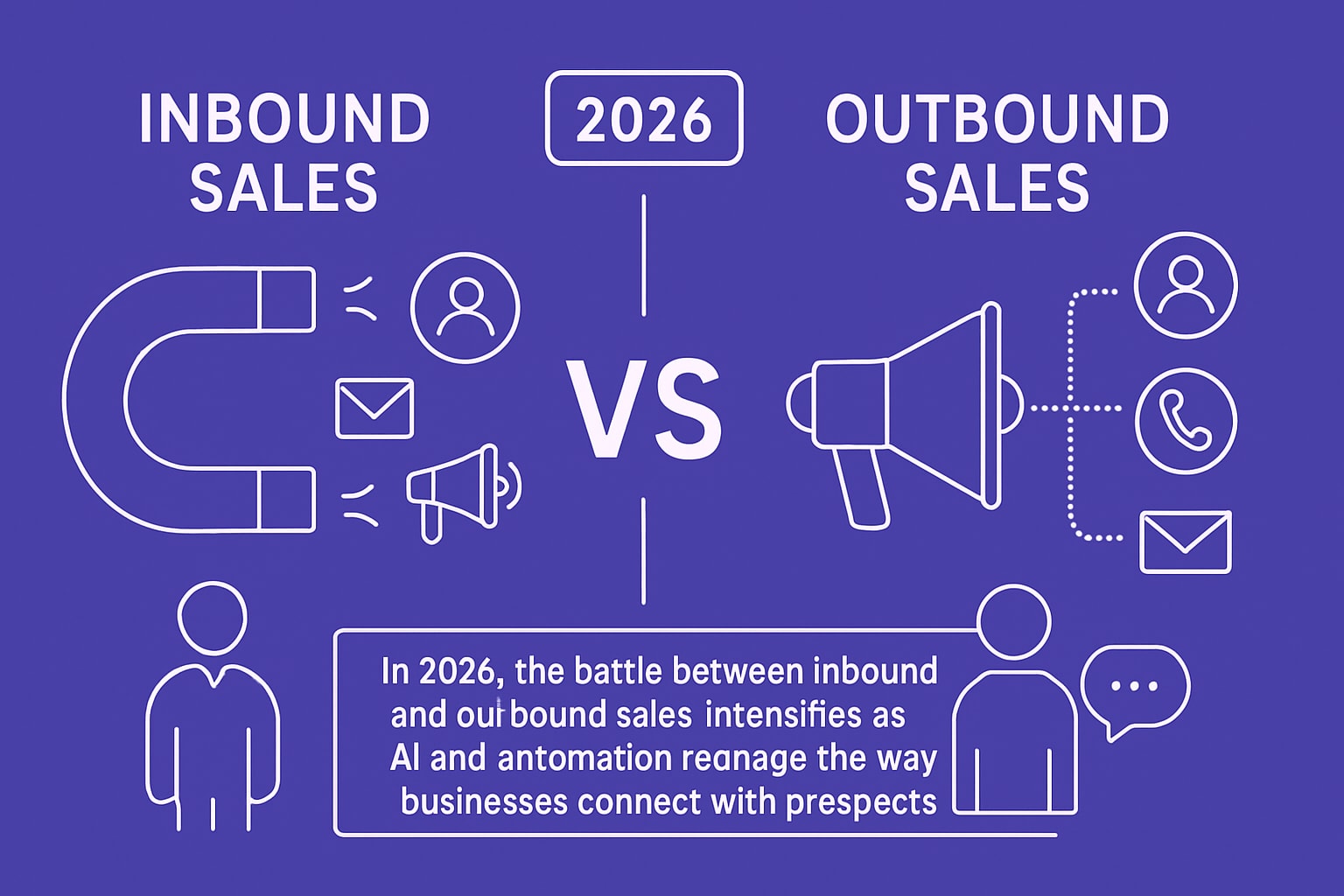 INBOUND SALES

2026

OUTBOUND SALES

VS

In 2026, the battle between inbound and oulbound sales intensifies as AI and antomation reanage the way businesses connect with prespects